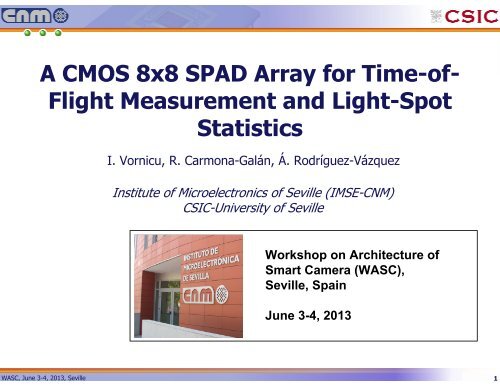 cnm

CSIC

A CMOS 8x8 SPAD Array for Time-of-Flight Measurement and Light-Spot Statistics

I. Vornicu, R. Carmona-Galán, Á. Rodríguez-Vázquez

Institute of Microelectronics of Seville (IMSE-CNM)
CSIC-University of Seville

INSTITUTO DE MICROELECTRONICA DE SEVILLA
cnm

Workshop on Architecture of Smart Camera (WASC), Seville, Spain

June 3-4, 2013

WASC, June 3-4, 2013, Seville

1